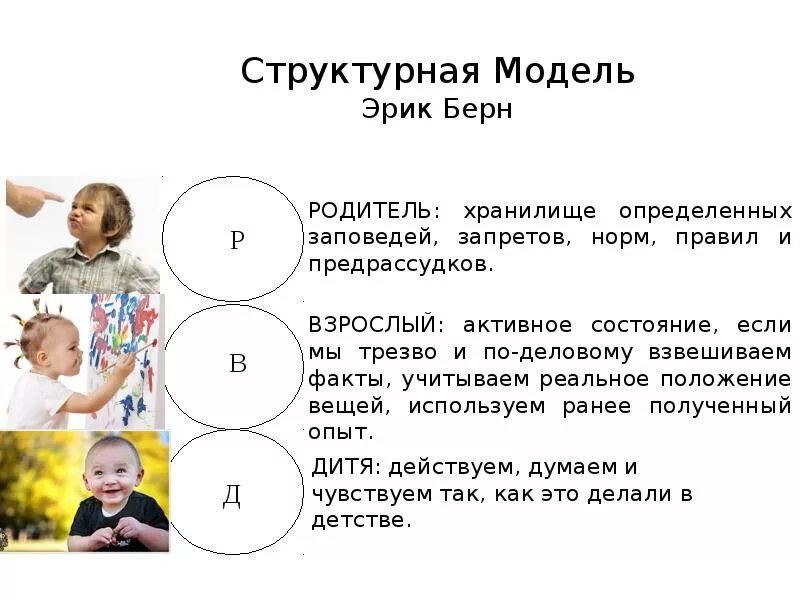 Структурная Модель
Эрик Берн

Р

РОДИТЕЛЬ: хранилище определенных заповедей, запретов, норм, правил и предрассудков.

В

ВЗРОСЛЫЙ: активное состояние, если мы трезво и по-деловому взвешиваем факты, учитываем реальное положение вещей, используем ранее полученный опыт.

Д

ДИТЯ: действуем, думаем и чувствуем так, как это делали в детстве.